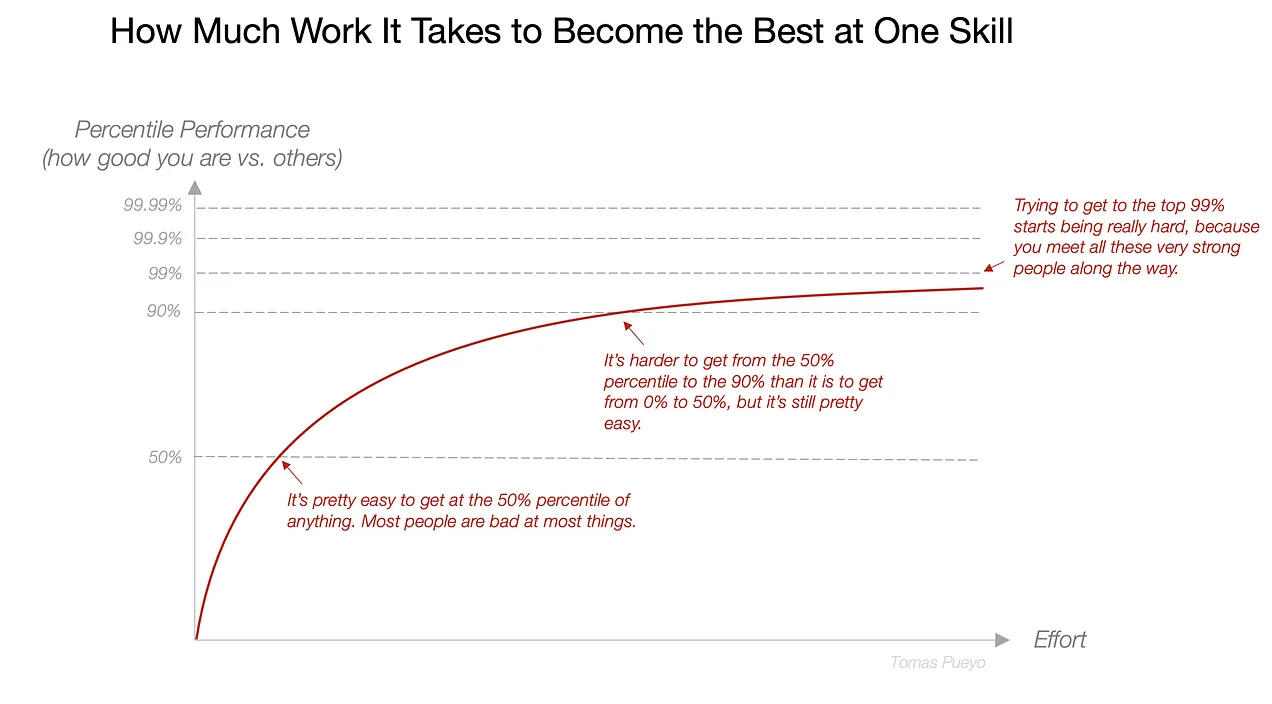 How Much Work It Takes to Become the Best at One Skill

Percentile Performance
(how good you are vs. others)

99.99%
99.9%
99%
90%
50%

Trying to get to the top 99% starts being really hard, because you meet all these very strong people along the way.

It's harder to get from the 50% percentile to the 90% than it is to get from 0% to 50%, but it's still pretty easy.

It's pretty easy to get at the 50% percentile of anything. Most people are bad at most things.

Effort

Tomas Pueyo